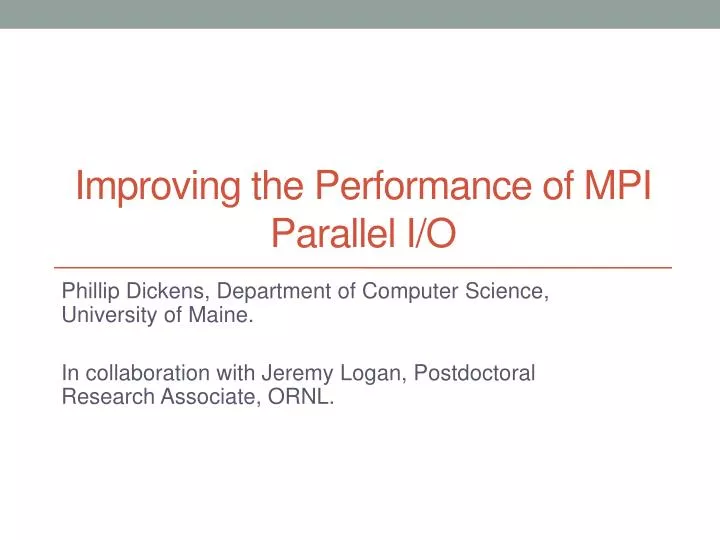 Improving the Performance of MPI Parallel I/O

Phillip Dickens, Department of Computer Science, University of Maine.

In collaboration with Jeremy Logan, Postdoctoral Research Associate, ORNL.